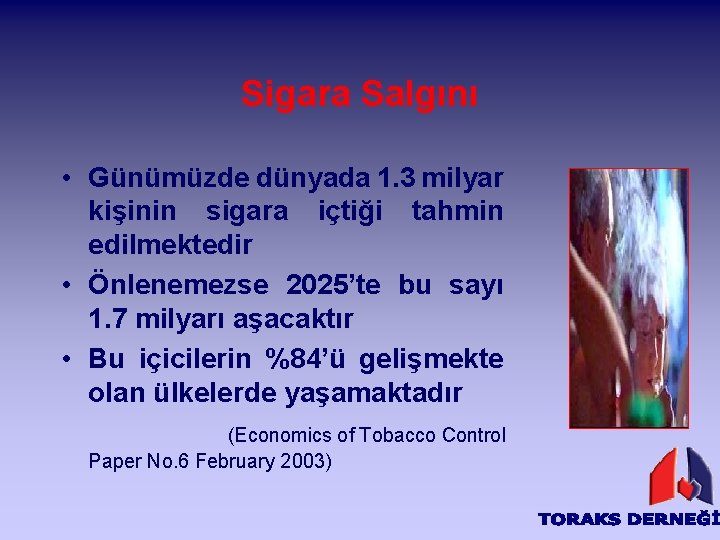 Sigara Salgını

• Günümüzde dünyada 1.3 milyar kişinin sigara içtiği tahmin edilmektedir
• Önlenemezse 2025'te bu sayı 1.7 milyarı aşacaktır
• Bu içicilerin %84'ü gelişmekte olan ülkelerde yaşamaktadır

(Economics of Tobacco Control Paper No.6 February 2003)

TORAKS DERNEĞİ